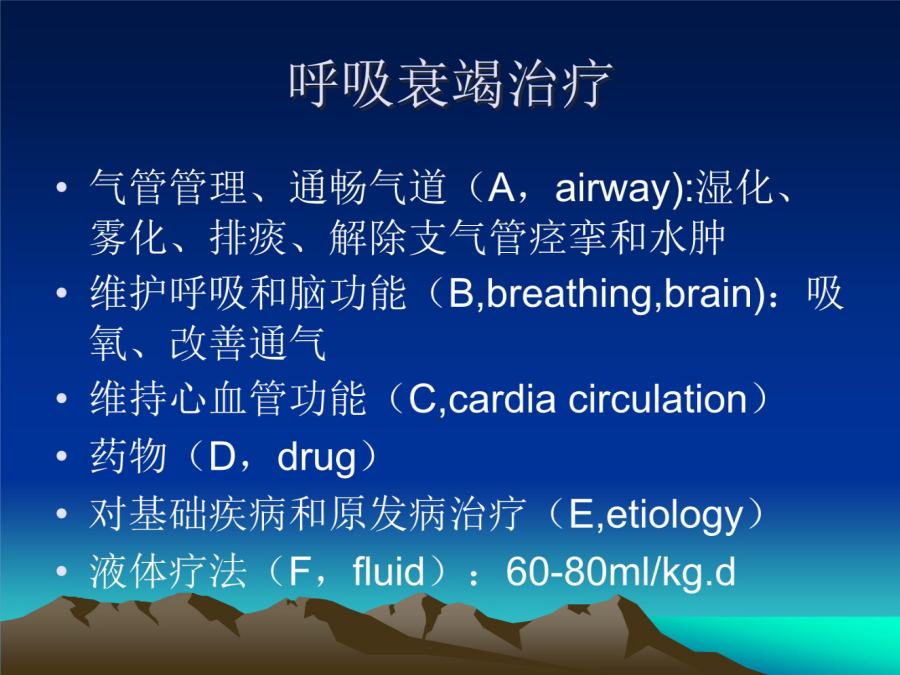 呼吸衰竭治疗

• 气管管理、通畅气道（A，airway):湿化、雾化、排痰、解除支气管痉挛和水肿
• 维护呼吸和脑功能（B,breathing,brain)：吸氧、改善通气
• 维持心血管功能（C,cardia circulation）
• 药物（D，drug）
• 对基础疾病和原发病治疗（E,etiology）
• 液体疗法（F，fluid）：60-80ml/kg.d